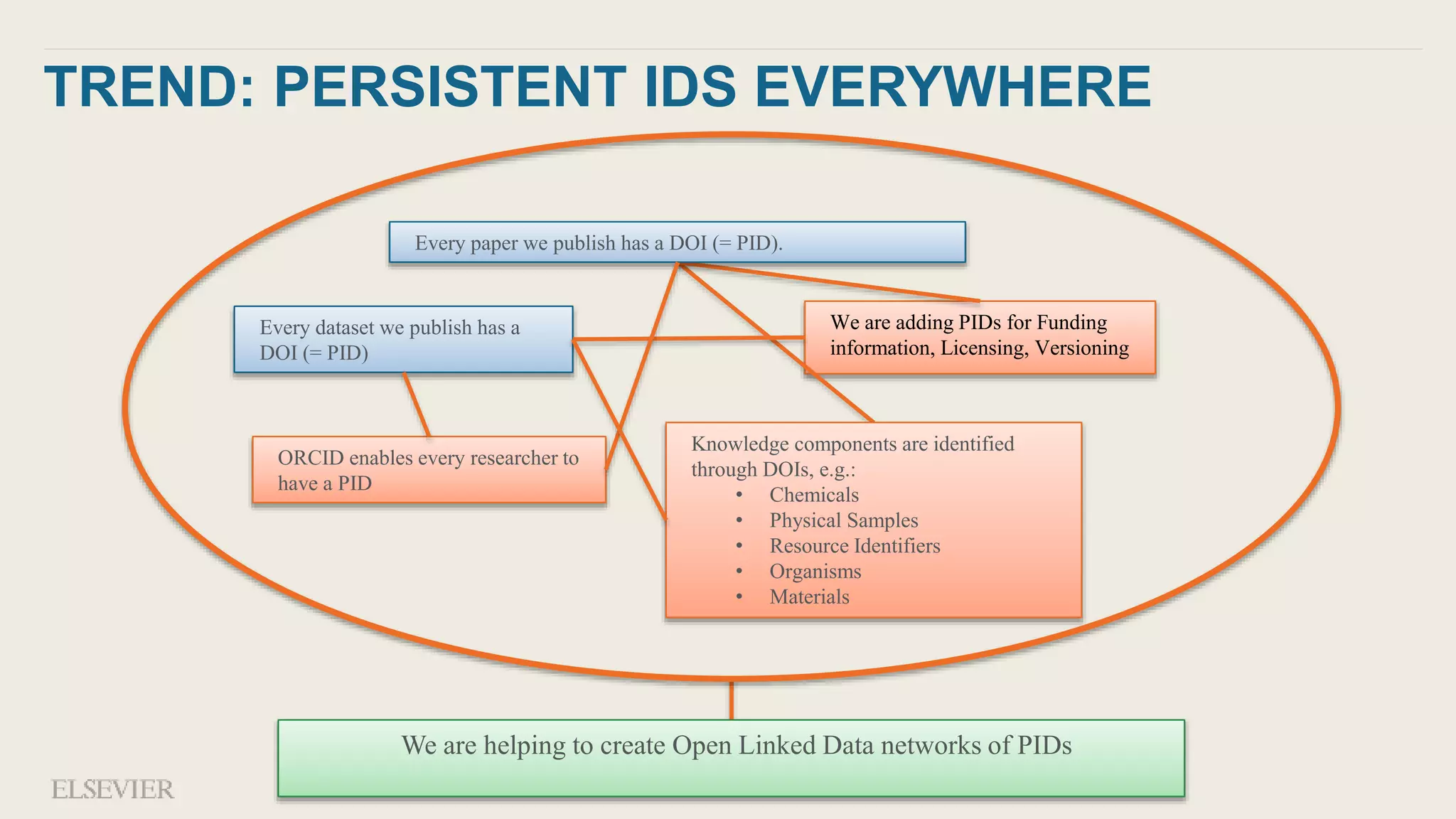 TREND: PERSISTENT IDS EVERYWHERE

Every paper we publish has a DOI (= PID).

Every dataset we publish has a DOI (= PID)

We are adding PIDs for Funding information, Licensing, Versioning

ORCID enables every researcher to have a PID

Knowledge components are identified through DOIs, e.g.:
• Chemicals
• Physical Samples
• Resource Identifiers
• Organisms
• Materials

We are helping to create Open Linked Data networks of PIDs

ELSEVIER